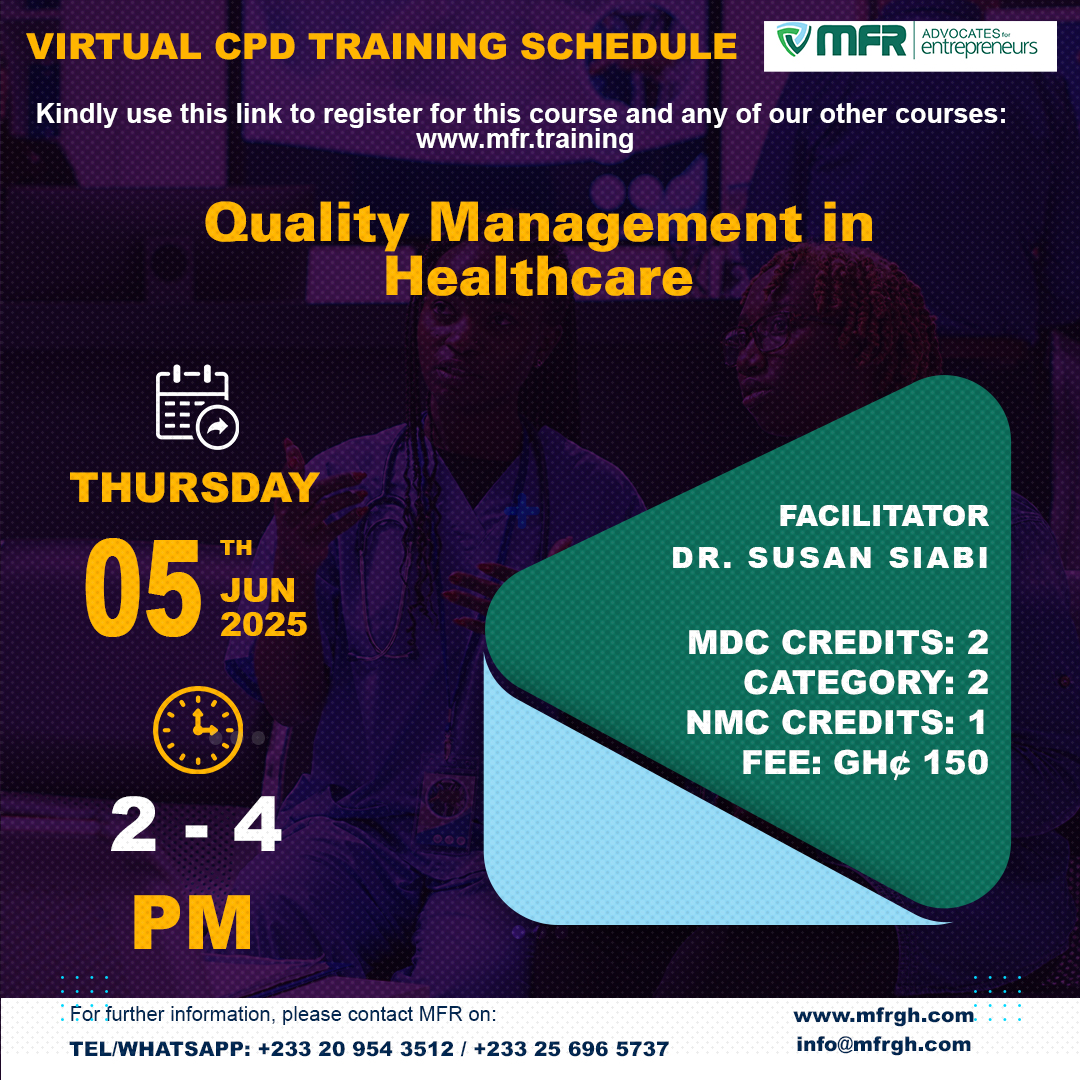 VIRTUAL CPD TRAINING SCHEDULE

MFR ADVOCATES for entrepreneurs

Kindly use this link to register for this course and any of our other courses: www.mfr.training

Quality Management in Healthcare

THURSDAY

05 TH JUN 2025

2 - 4 PM

FACILITATOR
DR. SUSAN SIABI

MDC CREDITS: 2
CATEGORY: 2
NMC CREDITS: 1
FEE: GH¢ 150

For further information, please contact MFR on:
TEL/WHATSAPP: +233 20 954 3512 / +233 25 696 5737

www.mfrgh.com
info@mfrgh.com